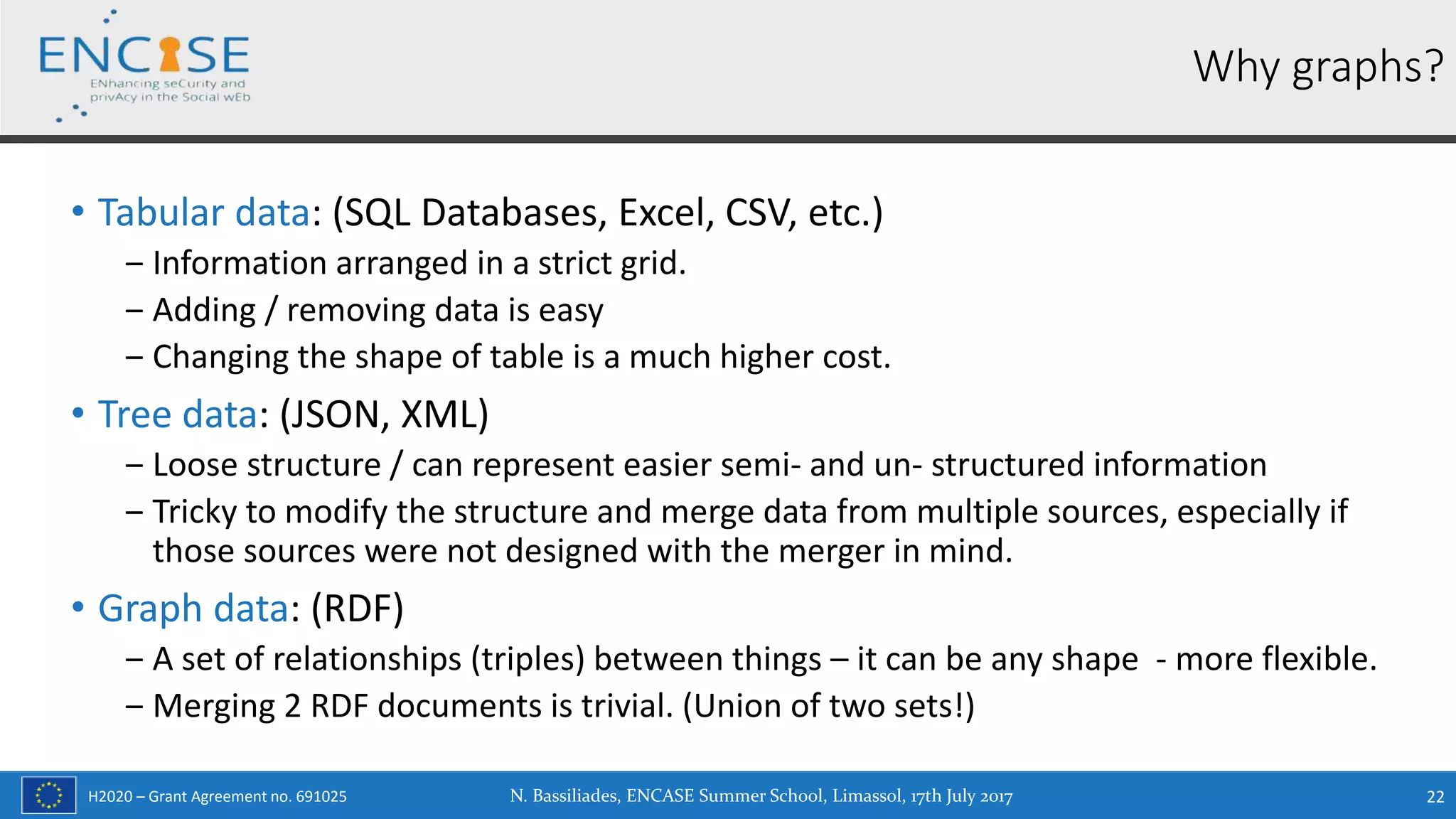 ENCASE
ENhancing seCurity and privAcy in the Social wEb

Why graphs?

• Tabular data: (SQL Databases, Excel, CSV, etc.)
– Information arranged in a strict grid.
– Adding / removing data is easy
– Changing the shape of table is a much higher cost.

• Tree data: (JSON, XML)
– Loose structure / can represent easier semi- and un- structured information
– Tricky to modify the structure and merge data from multiple sources, especially if those sources were not designed with the merger in mind.

• Graph data: (RDF)
– A set of relationships (triples) between things – it can be any shape - more flexible.
– Merging 2 RDF documents is trivial. (Union of two sets!)

H2020 – Grant Agreement no. 691025
N. Bassiliades, ENCASE Summer School, Limassol, 17th July 2017
22